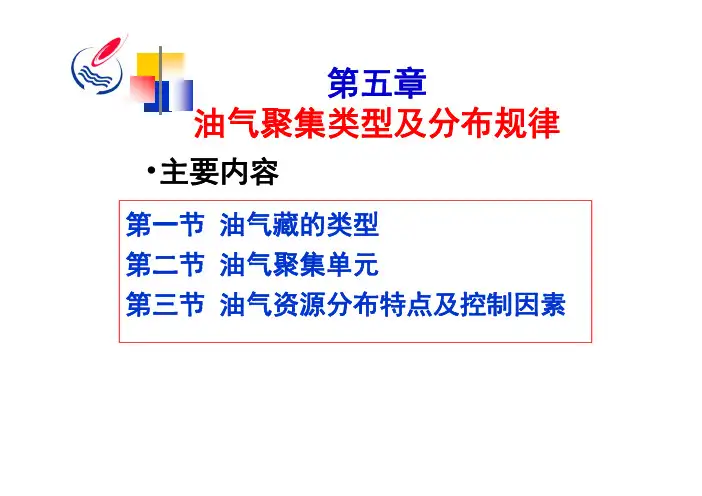 第五章
油气聚集类型及分布规律

•主要内容

第一节 油气藏的类型
第二节 油气聚集单元
第三节 油气资源分布特点及控制因素